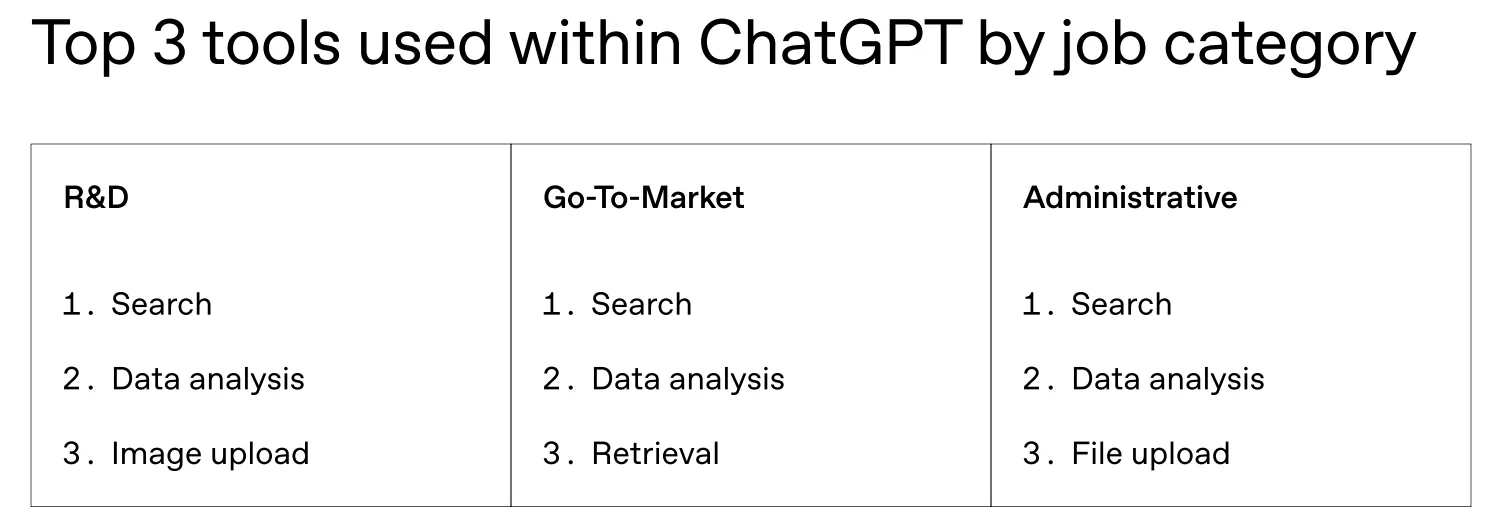 Top 3 tools used within ChatGPT by job category

| R&D | Go-To-Market | Administrative |
|---|---|---|
| 1. Search | 1. Search | 1. Search |
| 2. Data analysis | 2. Data analysis | 2. Data analysis |
| 3. Image upload | 3. Retrieval | 3. File upload |